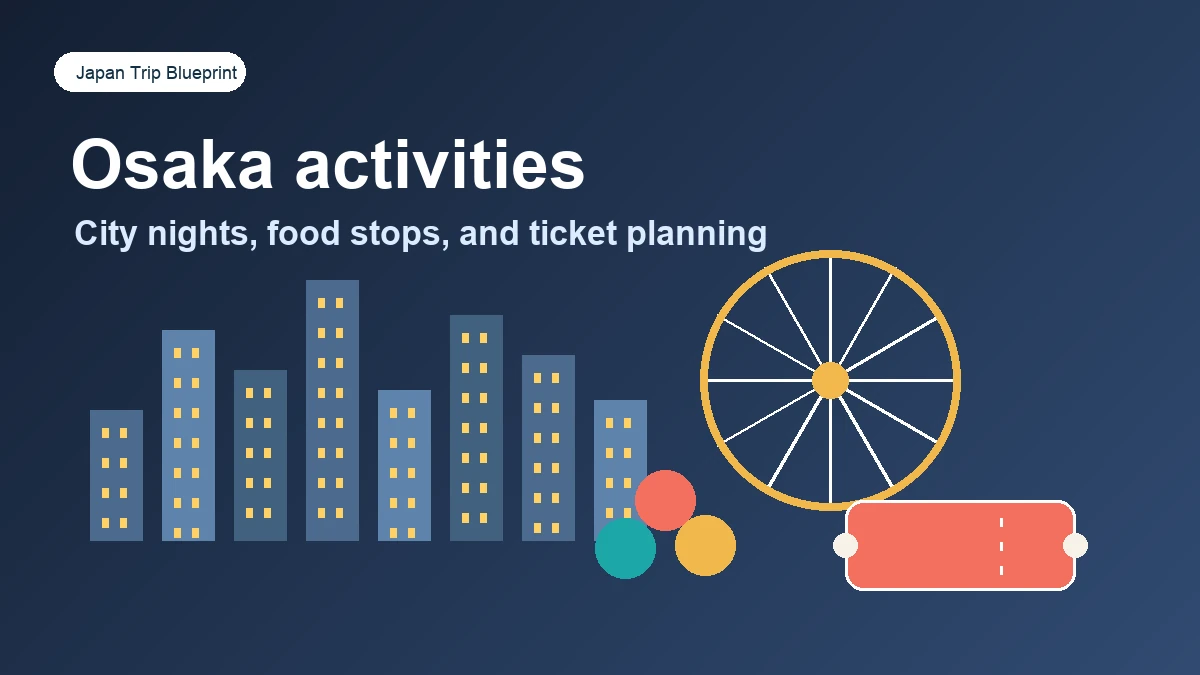 Japan Trip Blueprint

Osaka activities

City nights, food stops, and ticket planning